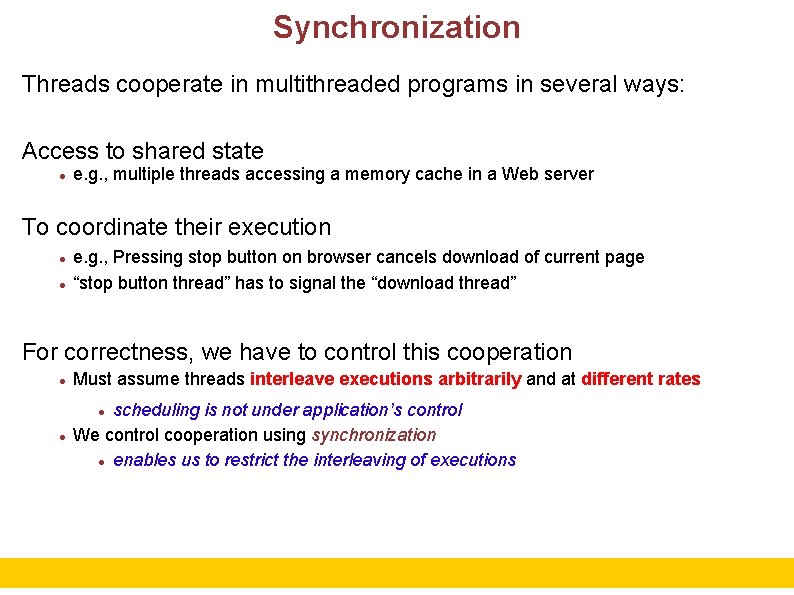 Synchronization

Threads cooperate in multithreaded programs in several ways:

Access to shared state

- e.g., multiple threads accessing a memory cache in a Web server

To coordinate their execution

- e.g., Pressing stop button on browser cancels download of current page
- “stop button thread” has to signal the “download thread”

For correctness, we have to control this cooperation

- Must assume threads interleave executions arbitrarily and at different rates
  - scheduling is not under application’s control
- We control cooperation using synchronization
  - enables us to restrict the interleaving of executions